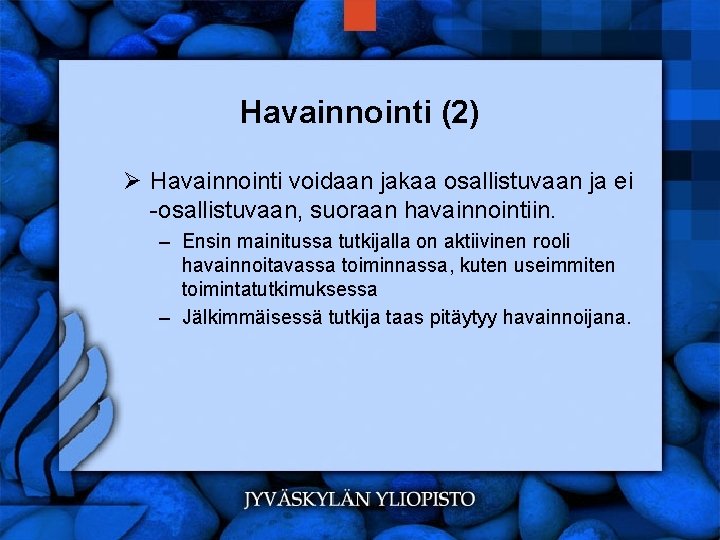 Havainnointi (2)

➢ Havainnointi voidaan jakaa osallistuvaan ja ei -osallistuvaan, suoraan havainnointiin.

– Ensin mainitussa tutkijalla on aktiivinen rooli havainnoitavassa toiminnassa, kuten useimmiten toimintatutkimuksessa

– Jälkimmäisessä tutkija taas pitäytyy havainnoijana.

JYVÄSKYLÄN YLIOPISTO